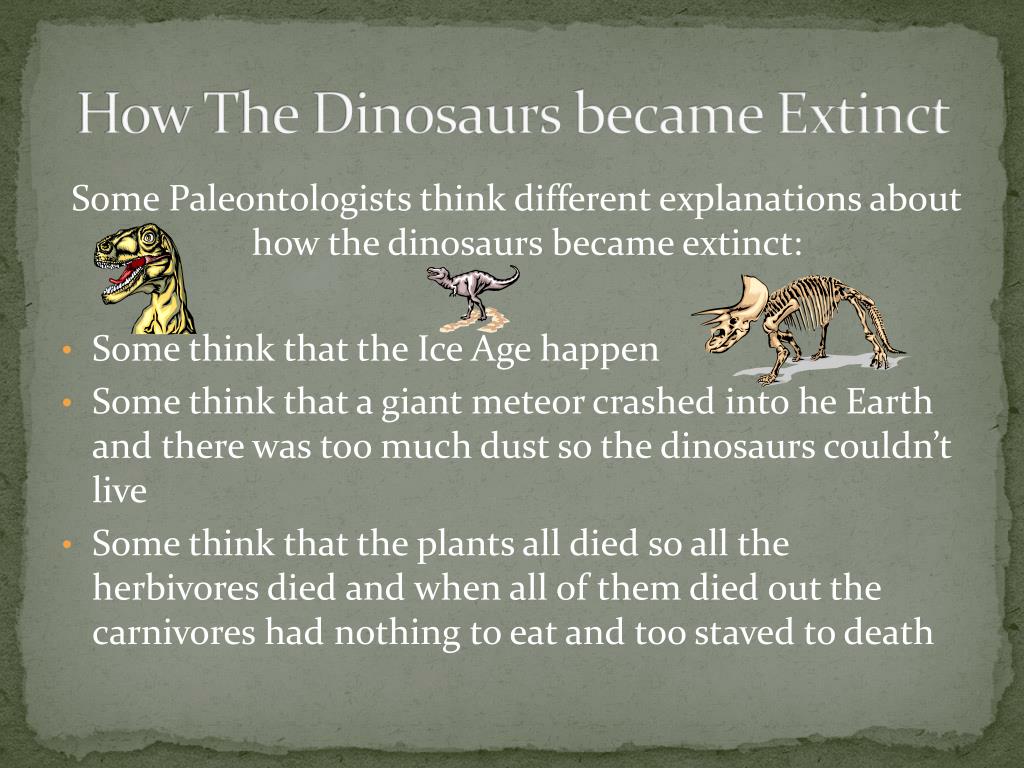 How The Dinosaurs became Extinct

Some Paleontologists think different explanations about how the dinosaurs became extinct:

• Some think that the Ice Age happen
• Some think that a giant meteor crashed into he Earth and there was too much dust so the dinosaurs couldn't live
• Some think that the plants all died so all the herbivores died and when all of them died out the carnivores had nothing to eat and too staved to death